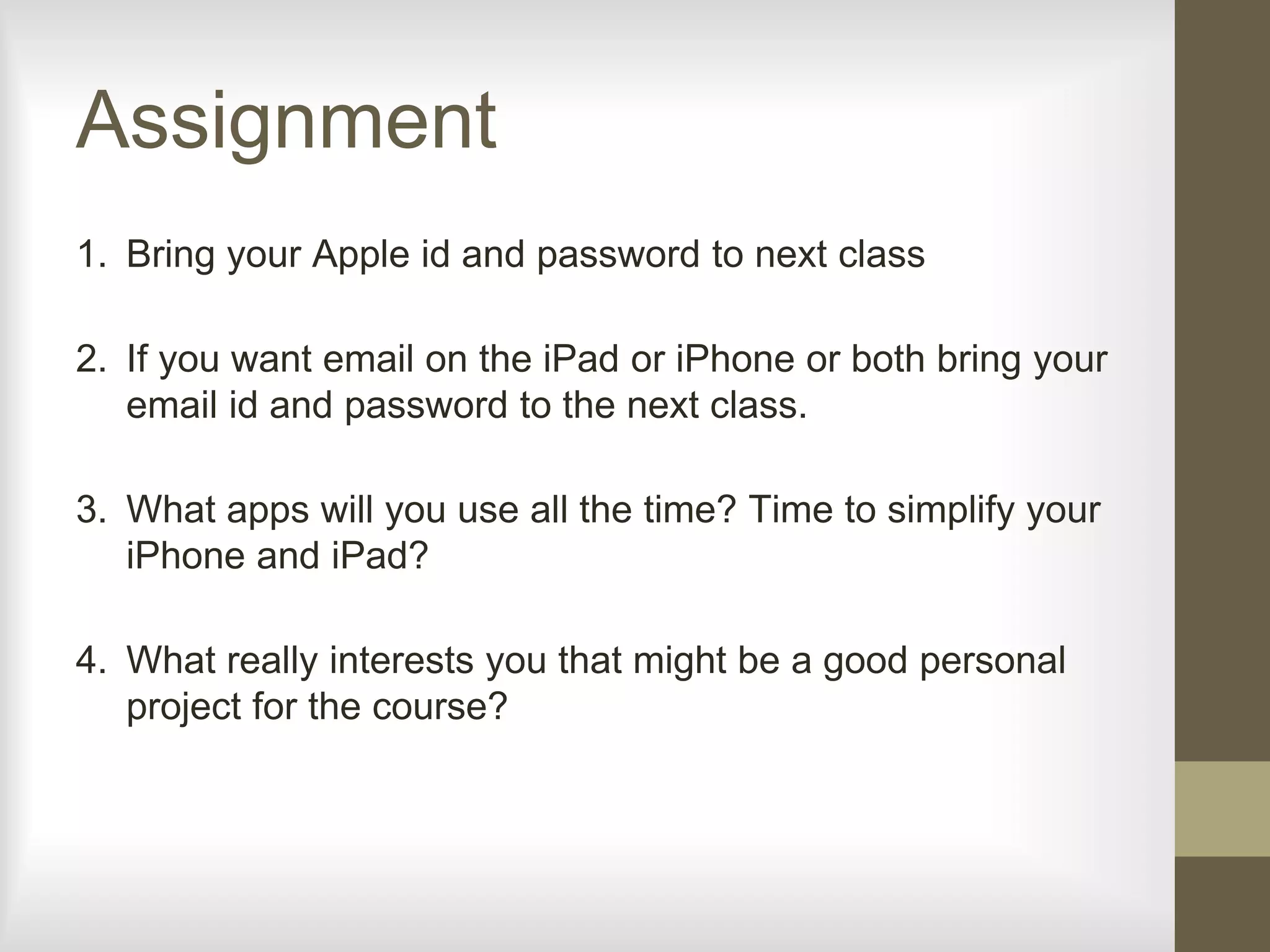 Assignment

1. Bring your Apple id and password to next class

2. If you want email on the iPad or iPhone or both bring your email id and password to the next class.

3. What apps will you use all the time? Time to simplify your iPhone and iPad?

4. What really interests you that might be a good personal project for the course?